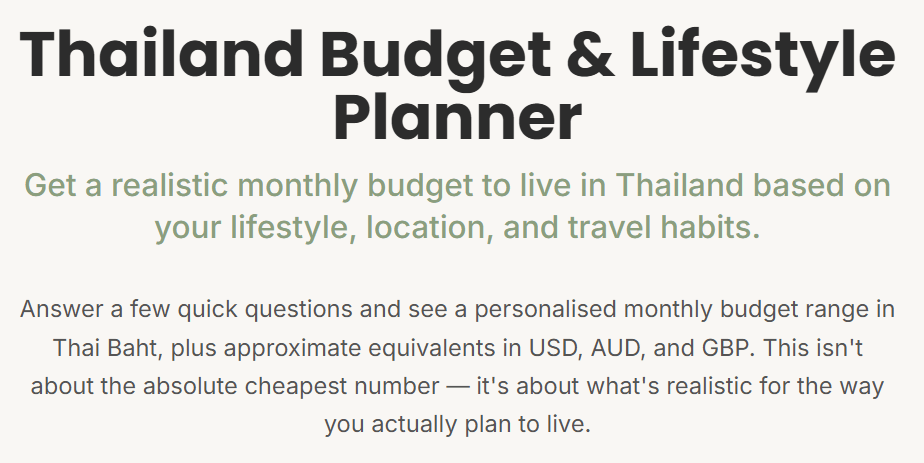 Thailand Budget & Lifestyle Planner

Get a realistic monthly budget to live in Thailand based on your lifestyle, location, and travel habits.

Answer a few quick questions and see a personalised monthly budget range in Thai Baht, plus approximate equivalents in USD, AUD, and GBP. This isn't about the absolute cheapest number — it's about what's realistic for the way you actually plan to live.